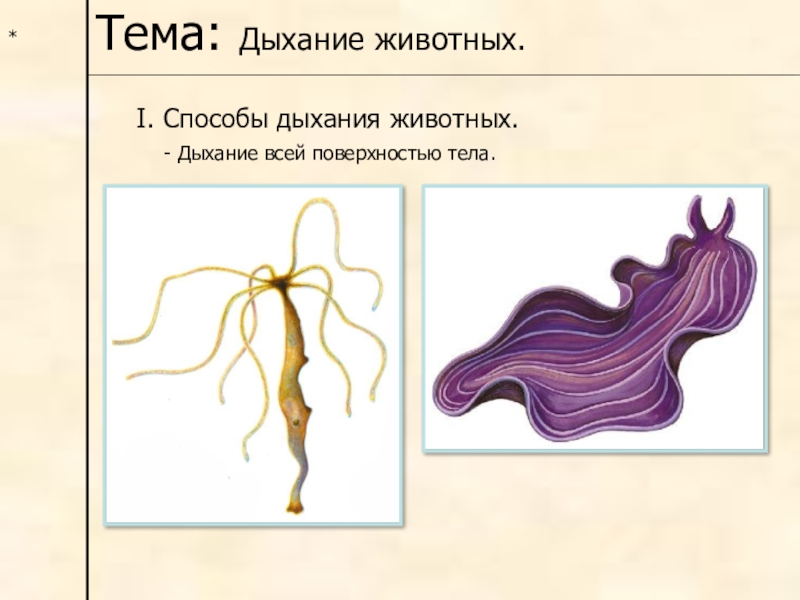 *

Тема: Дыхание животных.

I. Способы дыхания животных.

- Дыхание всей поверхностью тела.